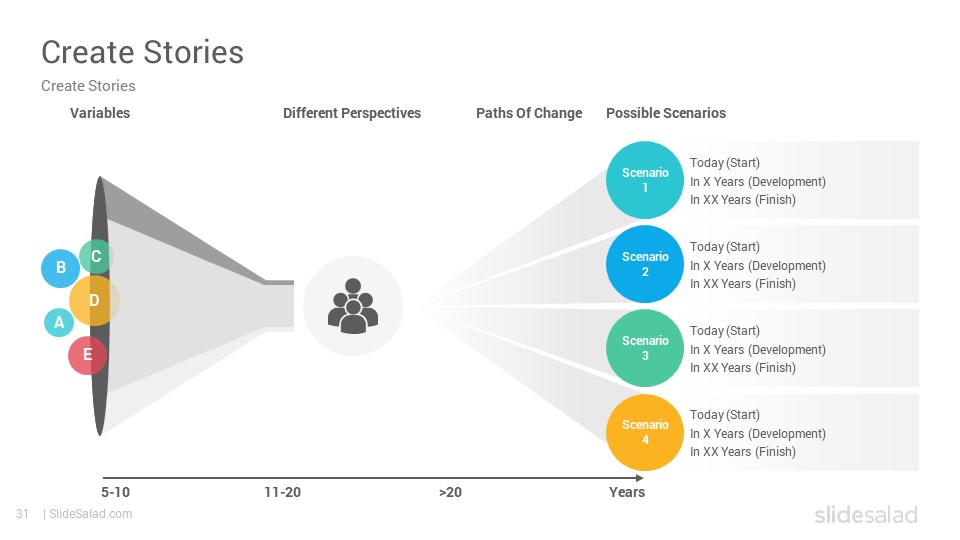 Create Stories

Create Stories

Variables

Different Perspectives

Paths Of Change

Possible Scenarios

B

C

D

A

E

Scenario 1

Today (Start)
In X Years (Development)
In XX Years (Finish)

Scenario 2

Today (Start)
In X Years (Development)
In XX Years (Finish)

Scenario 3

Today (Start)
In X Years (Development)
In XX Years (Finish)

Scenario 4

Today (Start)
In X Years (Development)
In XX Years (Finish)

5-10

11-20

>20

Years

31 | SlideSalad.com

slidesalad